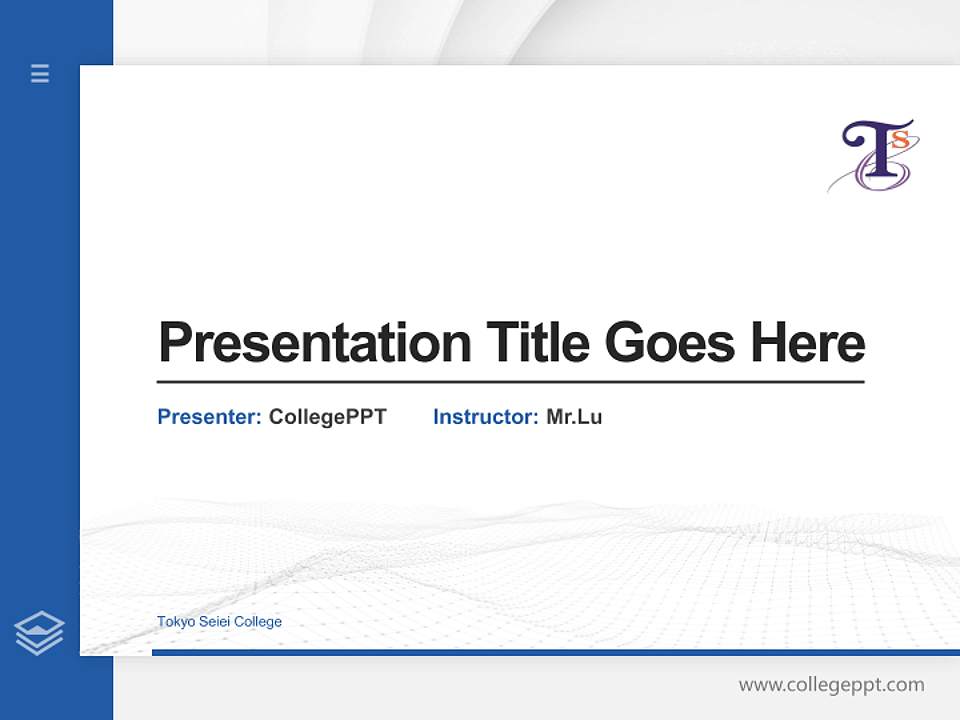 TS

Presentation Title Goes Here

Presenter: CollegePPT Instructor: Mr.Lu

Tokyo Seiei College

www.collegeppt.com